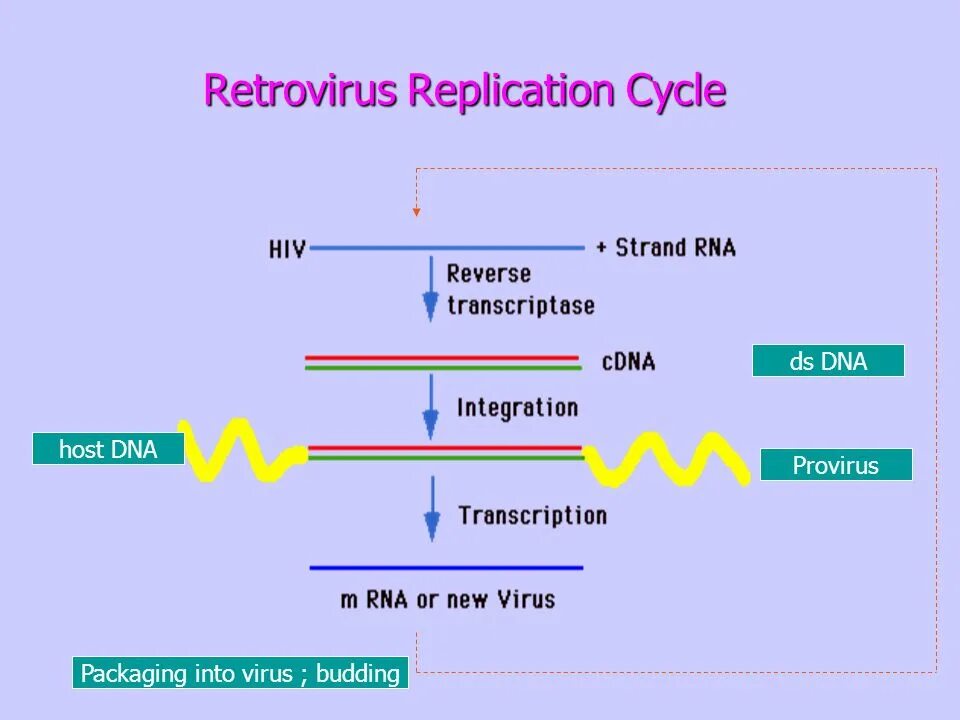 Retrovirus Replication Cycle

HIV + Strand RNA

Reverse transcriptase

cDNA

ds DNA

Integration

host DNA

Provirus

Transcription

m RNA or new Virus

Packaging into virus ; budding